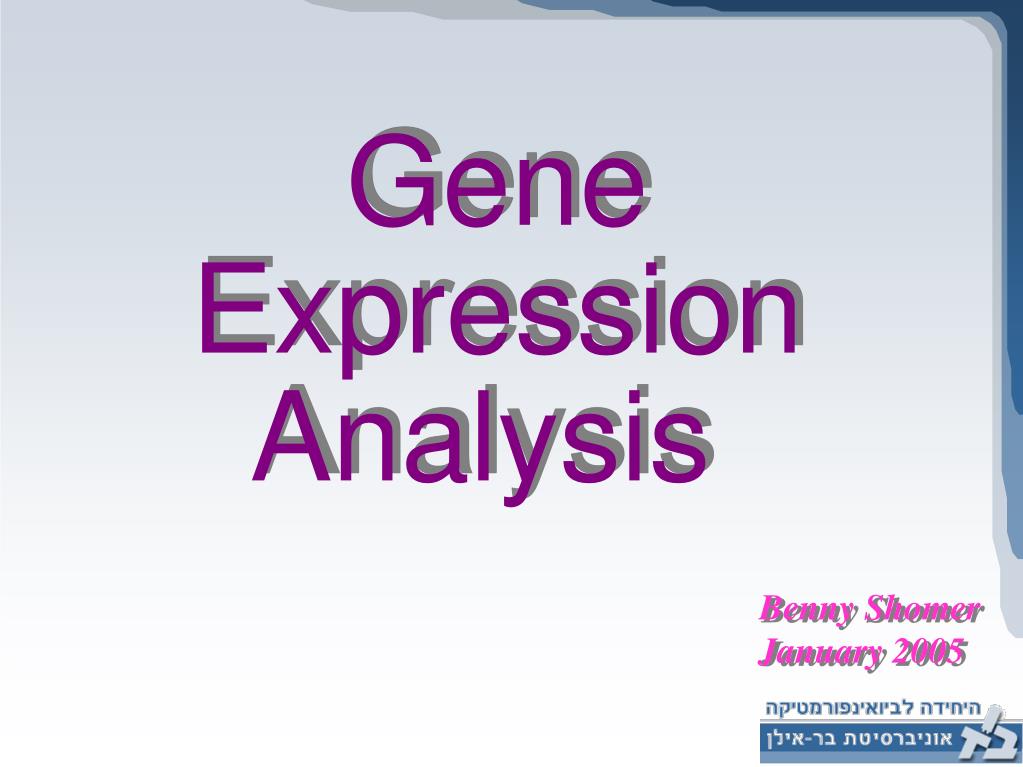 Gene Expression Analysis

Benny Shomer
January 2005

היחידה לביואינפורמטיקה
אוניברסיטת בר-אילן